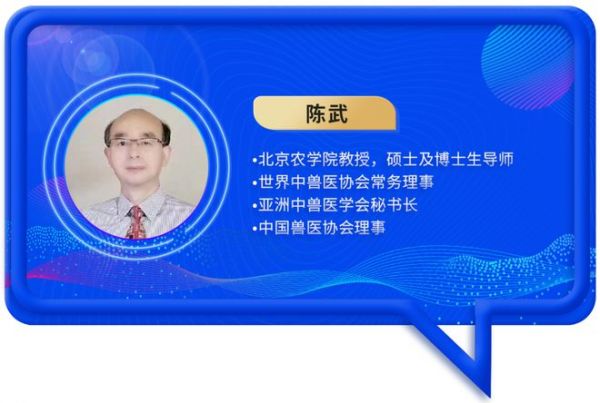 陈武

•北京农学院教授，硕士及博士生导师
•世界中兽医协会常务理事
•亚洲中兽医学会秘书长
•中国兽医协会理事